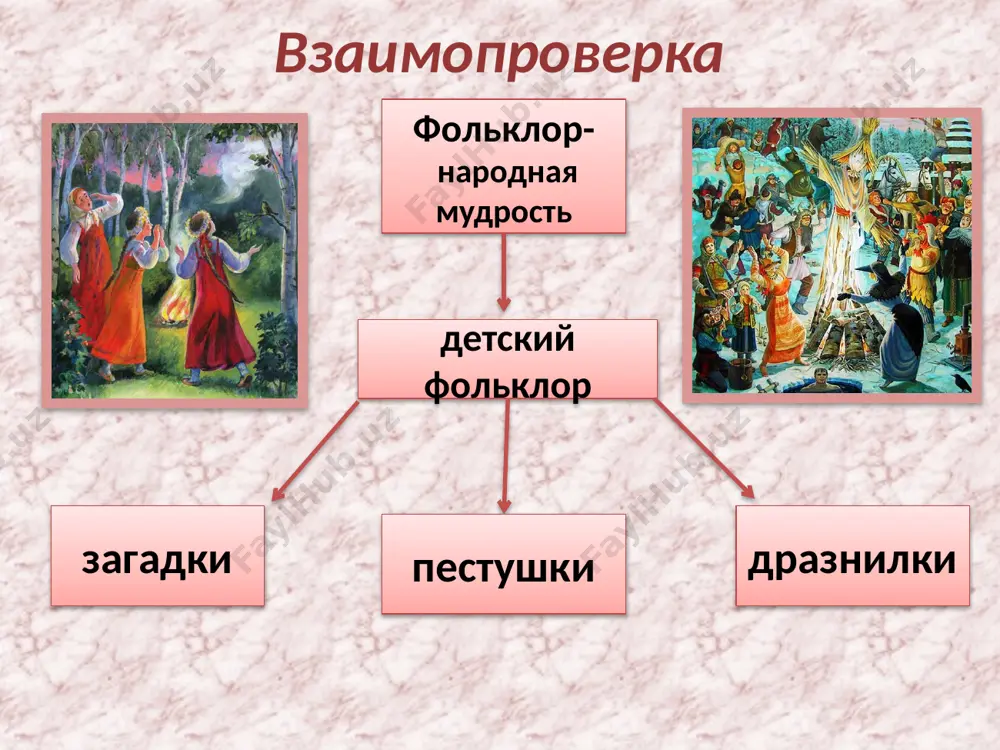 Взаимопроверка

Фольклор- народная мудрость

детский фольклор

загадки

пестушки

дразнилки

FaylHub.uz